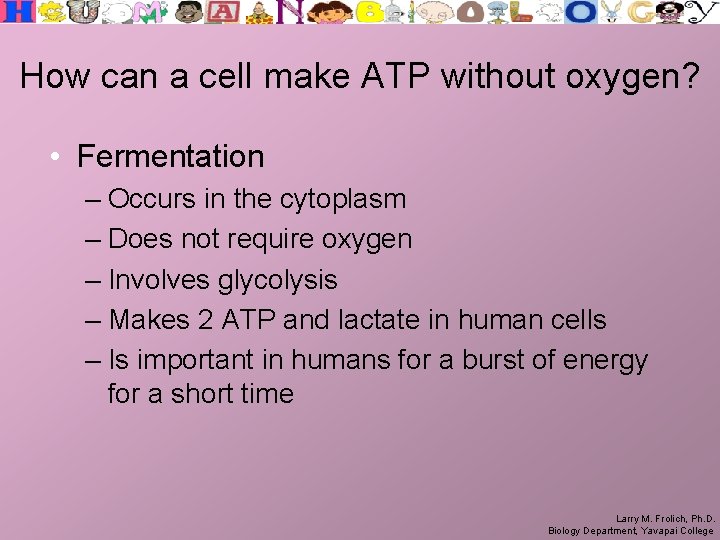 HUMAN BIOLOGY

How can a cell make ATP without oxygen?

• Fermentation
  – Occurs in the cytoplasm
  – Does not require oxygen
  – Involves glycolysis
  – Makes 2 ATP and lactate in human cells
  – Is important in humans for a burst of energy for a short time

Larry M. Frolich, Ph.D.
Biology Department, Yavapai College